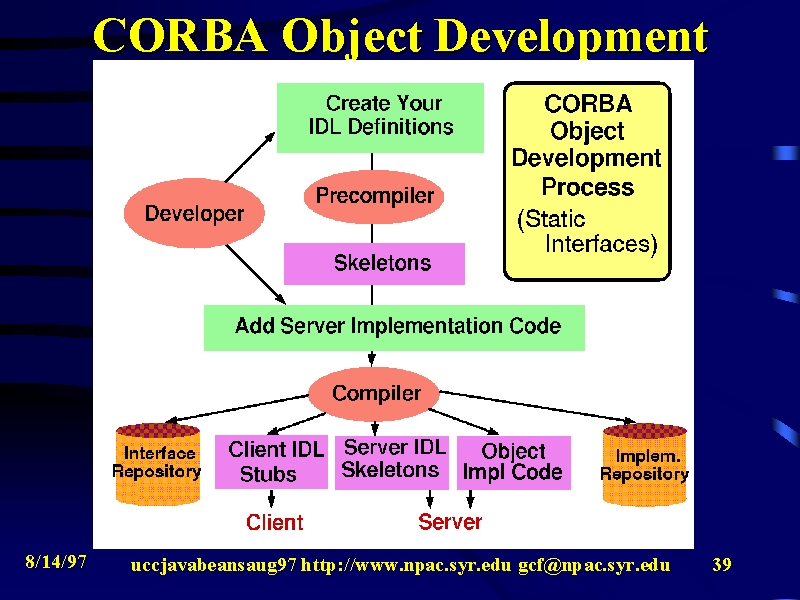 CORBA Object Development

Create Your IDL Definitions

CORBA Object Development Process (Static Interfaces)

Developer

Precompiler

Skeletons

Add Server Implementation Code

Compiler

Interface Repository

Client IDL Stubs

Server IDL Skeletons

Object Impl Code

Implem. Repository

Client

Server

8/14/97

uccjavabeansaug97 http://www.npac.syr.edu gcf@npac.syr.edu

39